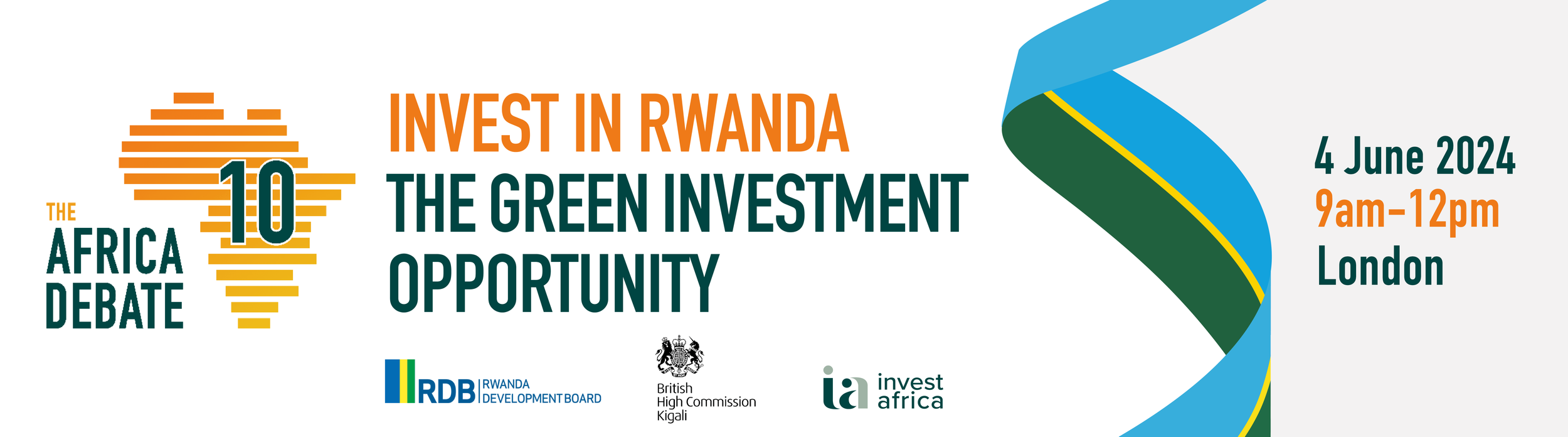 THE AFRICA DEBATE 10

INVEST IN RWANDA
THE GREEN INVESTMENT OPPORTUNITY

RDB RWANDA DEVELOPMENT BOARD

British High Commission Kigali

ia invest africa

4 June 2024
9am–12pm
London